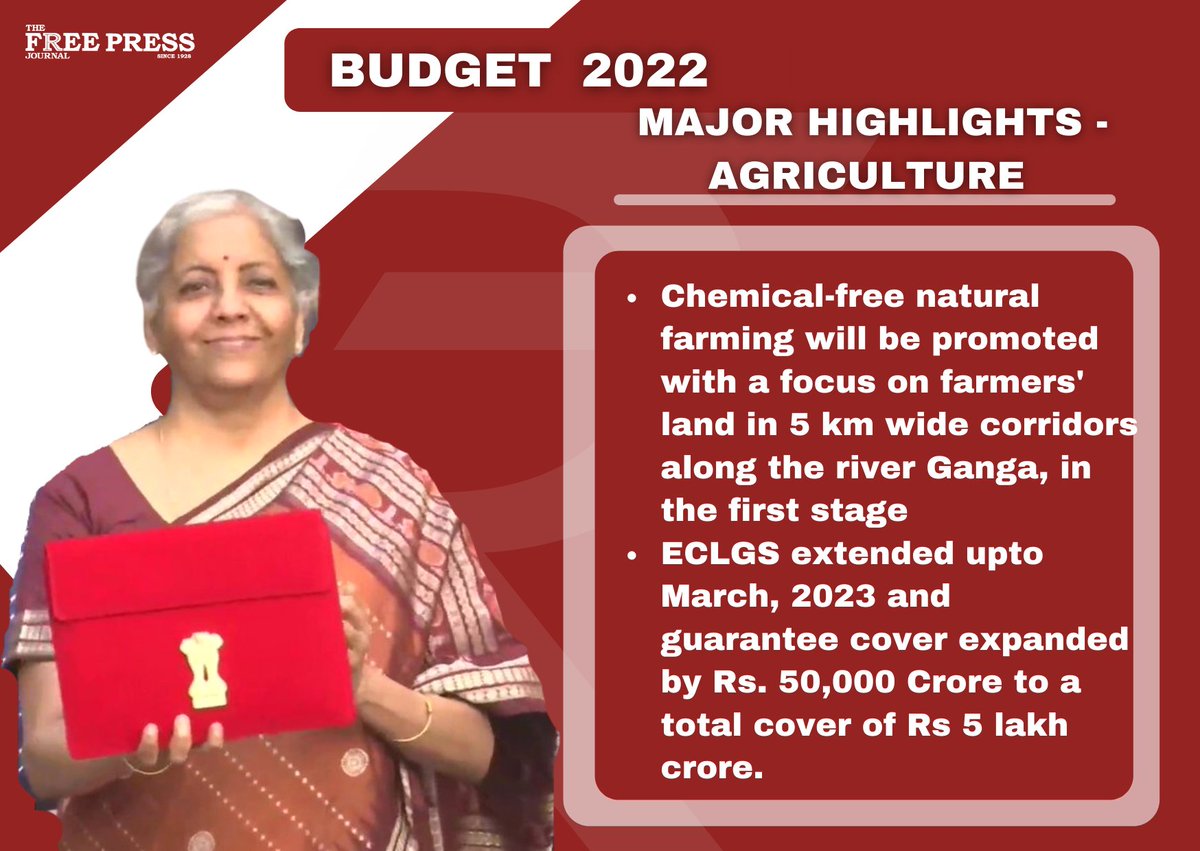 THE FREE PRESS JOURNAL SINCE 1928

BUDGET 2022

MAJOR HIGHLIGHTS - AGRICULTURE

• Chemical-free natural farming will be promoted with a focus on farmers' land in 5 km wide corridors along the river Ganga, in the first stage

• ECLGS extended upto March, 2023 and guarantee cover expanded by Rs. 50,000 Crore to a total cover of Rs 5 lakh crore.